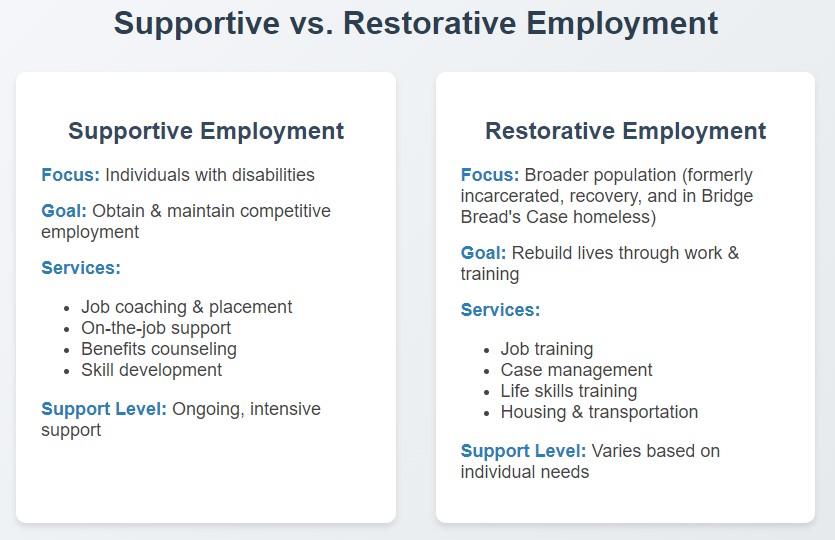 Supportive vs. Restorative Employment

Supportive Employment

Focus: Individuals with disabilities

Goal: Obtain & maintain competitive employment

Services:

- Job coaching & placement
- On-the-job support
- Benefits counseling
- Skill development

Support Level: Ongoing, intensive support

Restorative Employment

Focus: Broader population (formerly incarcerated, recovery, and in Bridge Bread's Case homeless)

Goal: Rebuild lives through work & training

Services:

- Job training
- Case management
- Life skills training
- Housing & transportation

Support Level: Varies based on individual needs